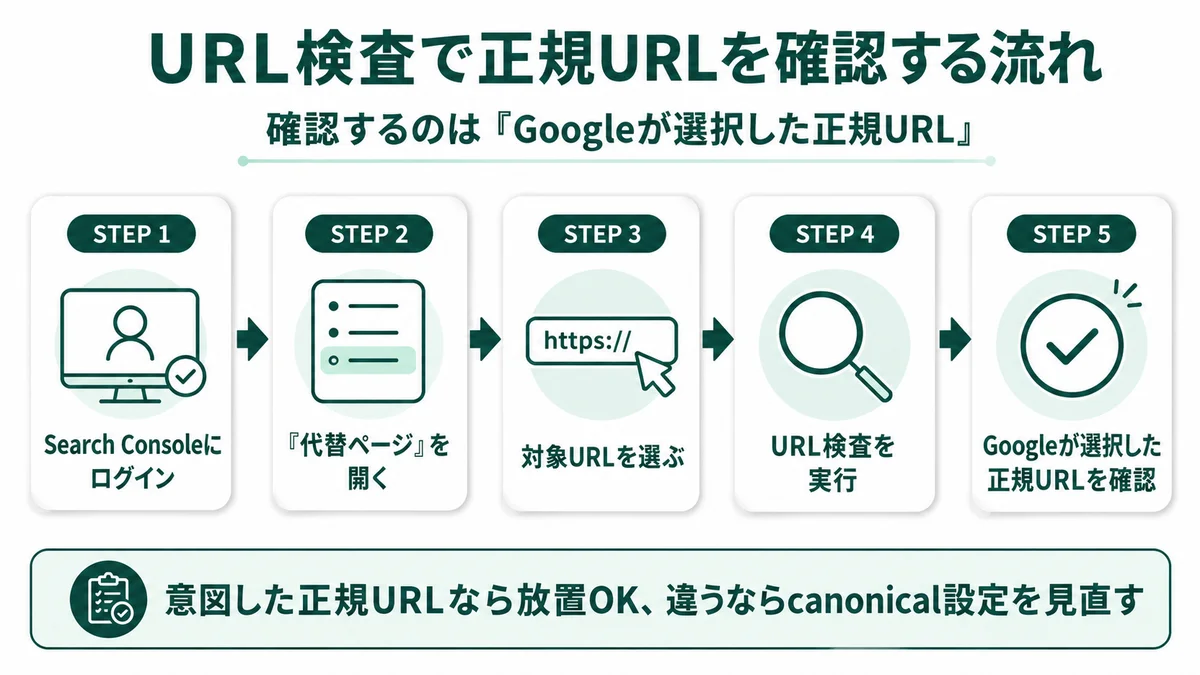 URL検査で正規URLを確認する流れ

確認するのは『Googleが選択した正規URL』

STEP 1
Search Consoleにログイン

STEP 2
『代替ページ』を開く

STEP 3
https://
対象URLを選ぶ

STEP 4
URL検査を実行

STEP 5
Googleが選択した正規URLを確認

意図した正規URLなら放置OK、違うならcanonical設定を見直す